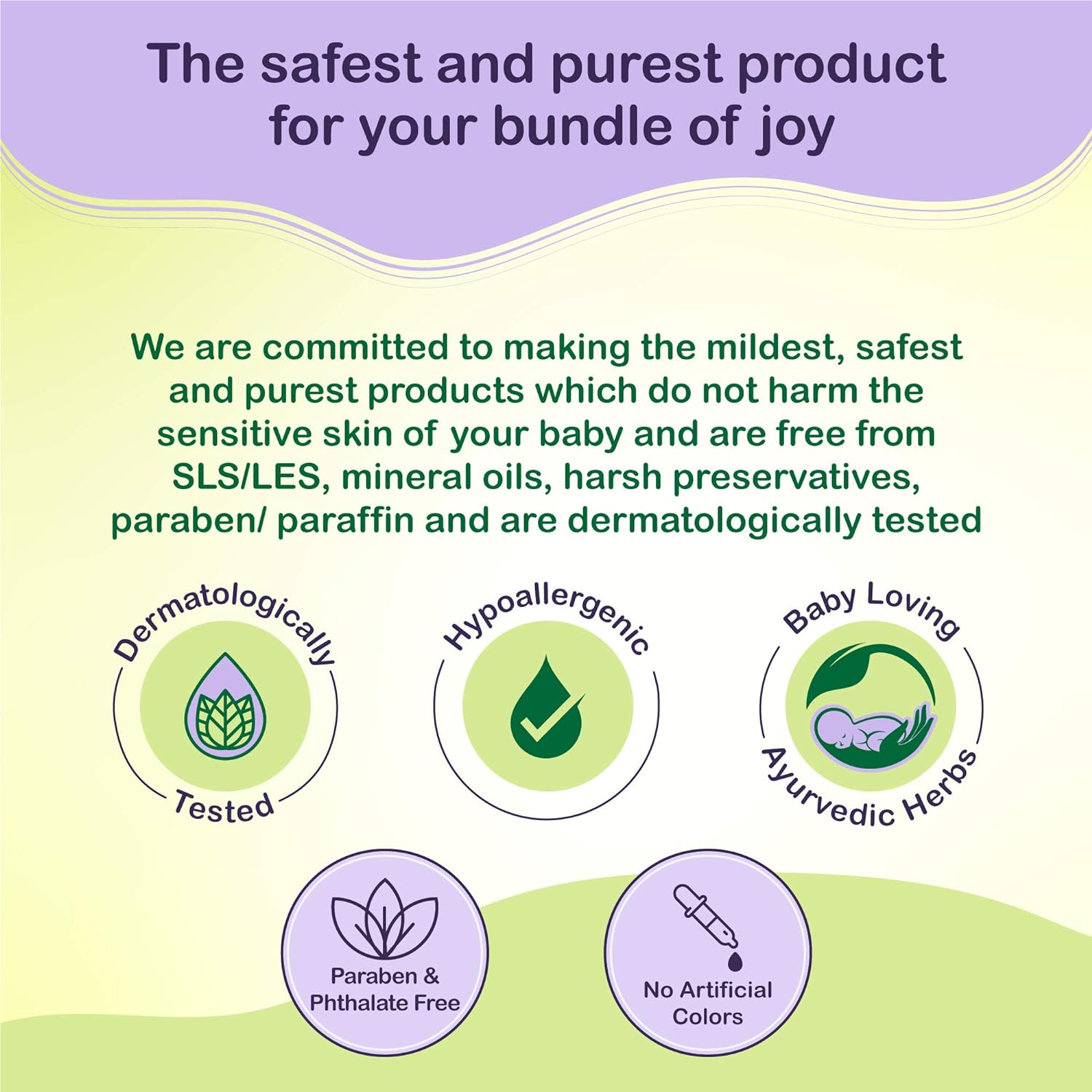 The safest and purest product for your bundle of joy

We are committed to making the mildest, safest and purest products which do not harm the sensitive skin of your baby and are free from SLS/LES, mineral oils, harsh preservatives, paraben/ paraffin and are dermatologically tested

Dermatologically Tested

Hypoallergenic

Baby Loving Ayurvedic Herbs

Paraben & Phthalate Free

No Artificial Colors